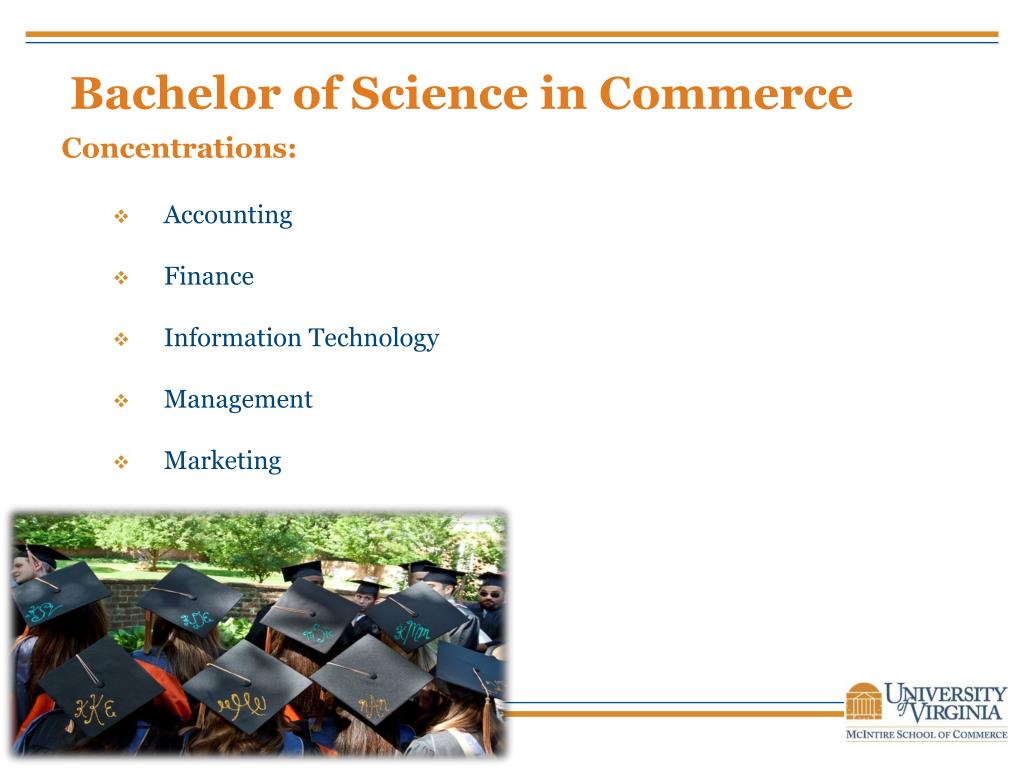 Bachelor of Science in Commerce

Concentrations:

❖ Accounting

❖ Finance

❖ Information Technology

❖ Management

❖ Marketing

KKE

UNIVERSITY of VIRGINIA
MCINTIRE SCHOOL OF COMMERCE